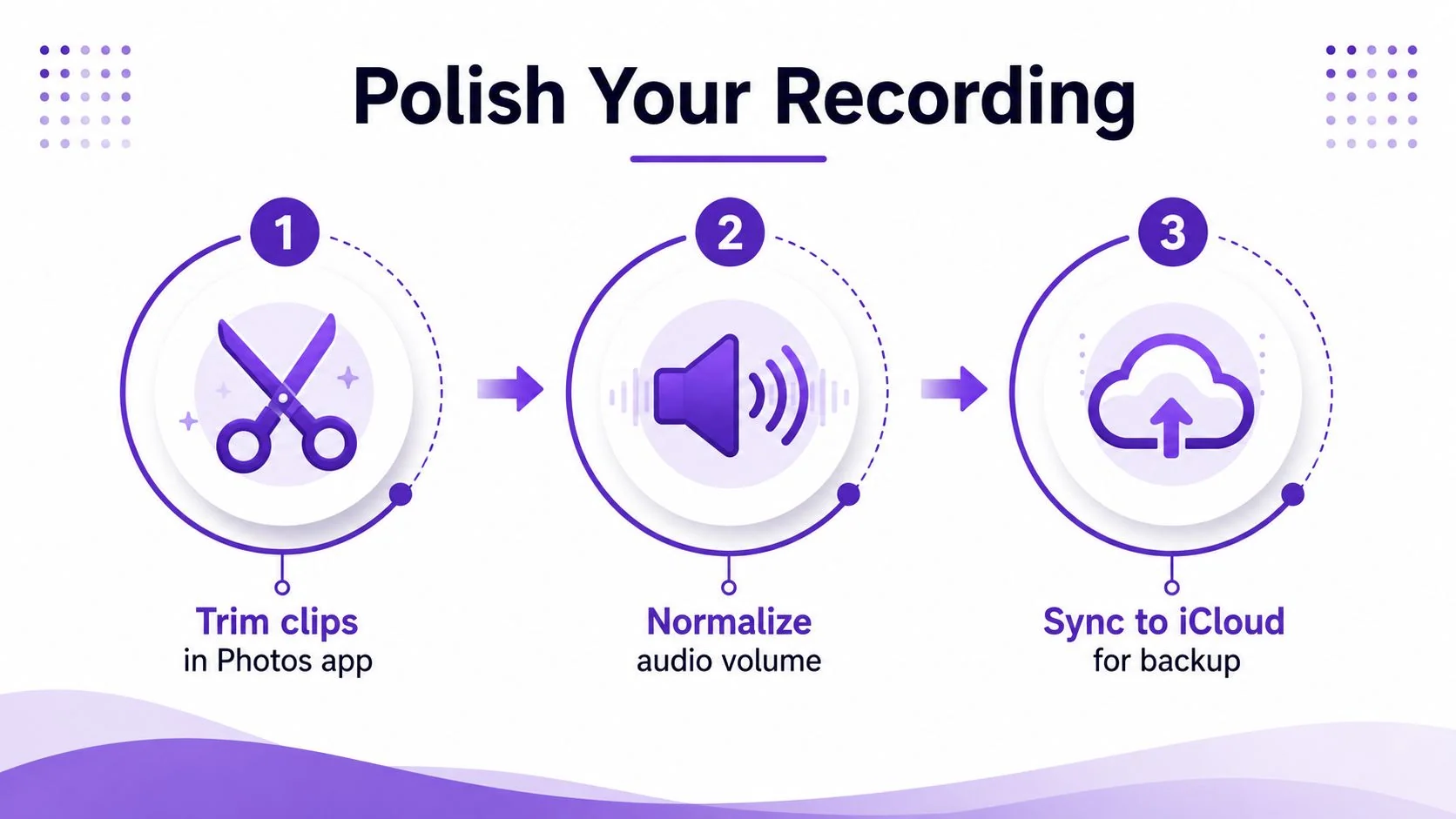 Polish Your Recording

1

Trim clips
in Photos app

2

Normalize
audio volume

3

Sync to iCloud
for backup